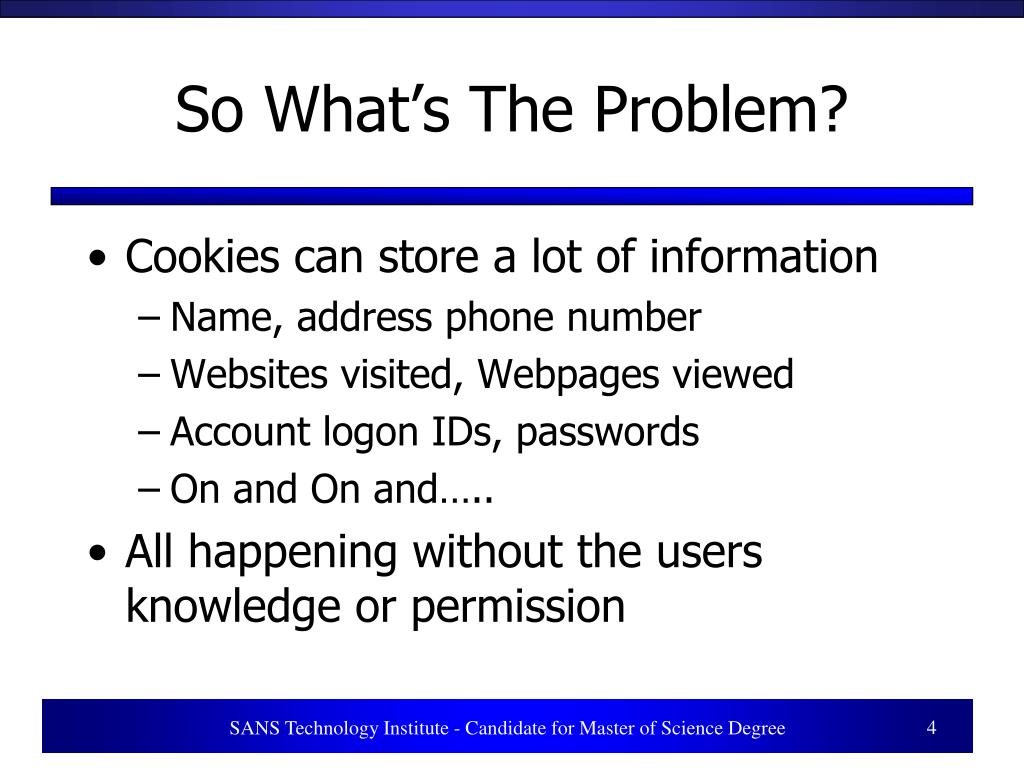 So What’s The Problem?

• Cookies can store a lot of information
– Name, address phone number
– Websites visited, Webpages viewed
– Account logon IDs, passwords
– On and On and…..

• All happening without the users knowledge or permission

SANS Technology Institute - Candidate for Master of Science Degree

4